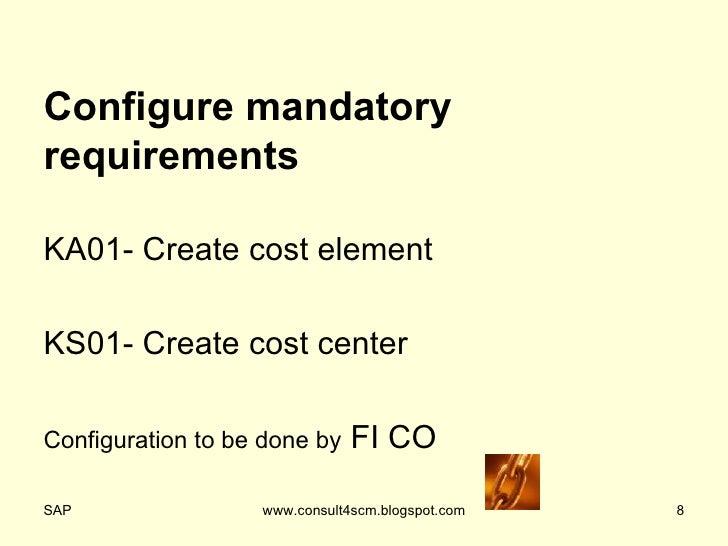 Configure mandatory requirements

KA01- Create cost element

KS01- Create cost center

Configuration to be done by FI CO

SAP

www.consult4scm.blogspot.com

8